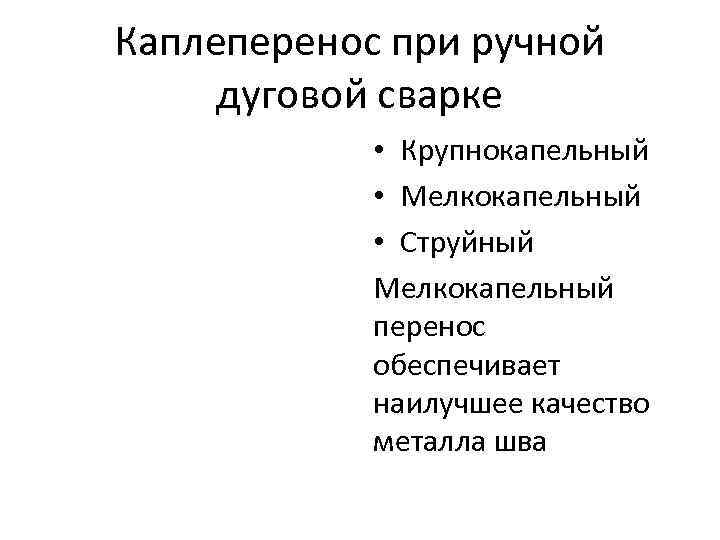 Каплеперенос при ручной дуговой сварке

• Крупнокапельный
• Мелкокапельный
• Струйный

Мелкокапельный перенос обеспечивает наилучшее качество металла шва